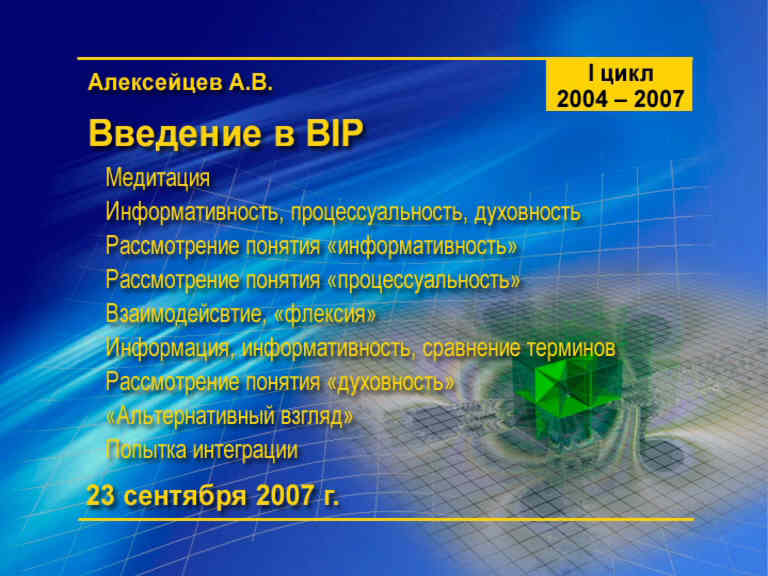 Алексейцев А.В.

I цикл
2004 – 2007

Введение в BIP

Медитация
Информативность, процессуальность, духовность
Рассмотрение понятия «информативность»
Рассмотрение понятия «процессуальность»
Взаимодейсвтие, «флексия»
Информация, информативность, сравнение терминов
Рассмотрение понятия «духовность»
«Альтернативный взгляд»
Попытка интеграции

23 сентября 2007 г.